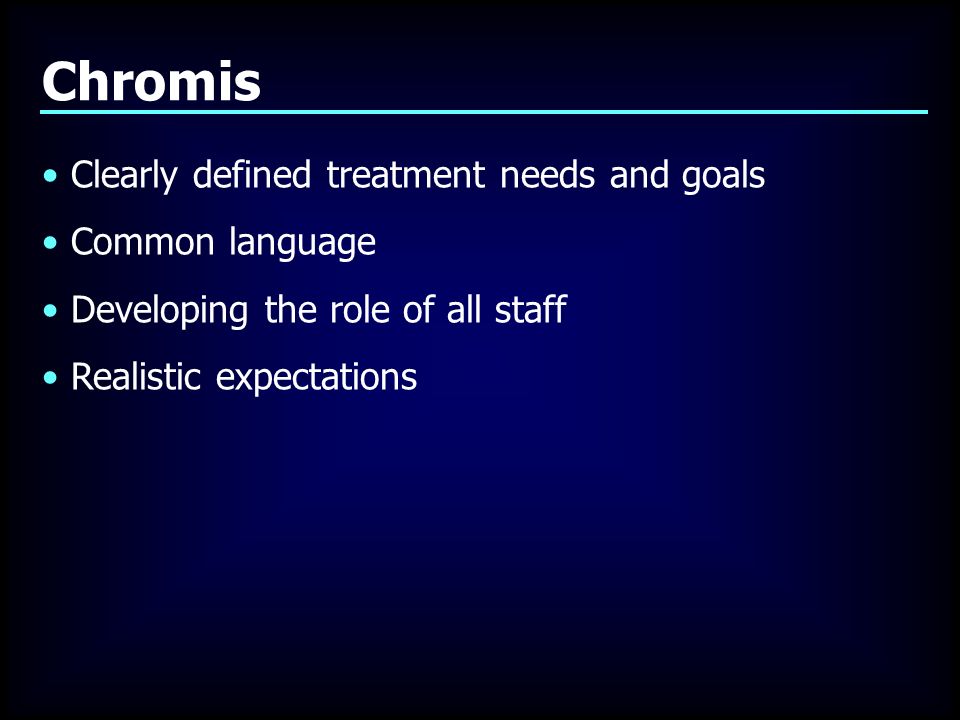 Chromis

• Clearly defined treatment needs and goals
• Common language
• Developing the role of all staff
• Realistic expectations